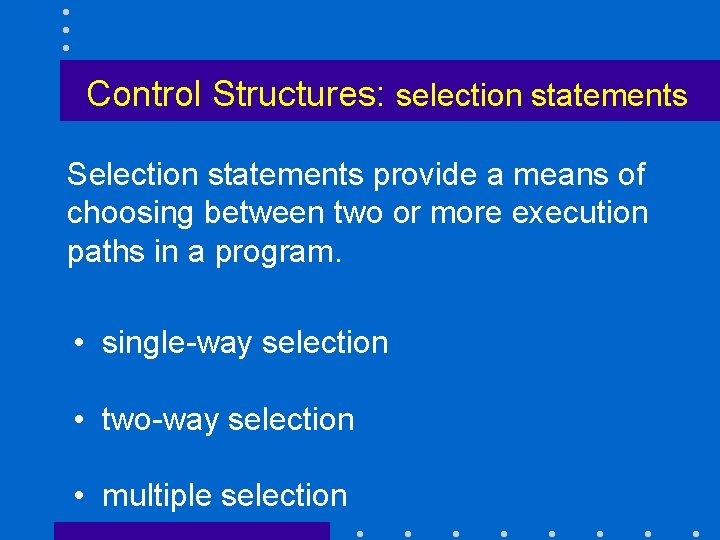 Control Structures: selection statements

Selection statements provide a means of choosing between two or more execution paths in a program.

• single-way selection

• two-way selection

• multiple selection